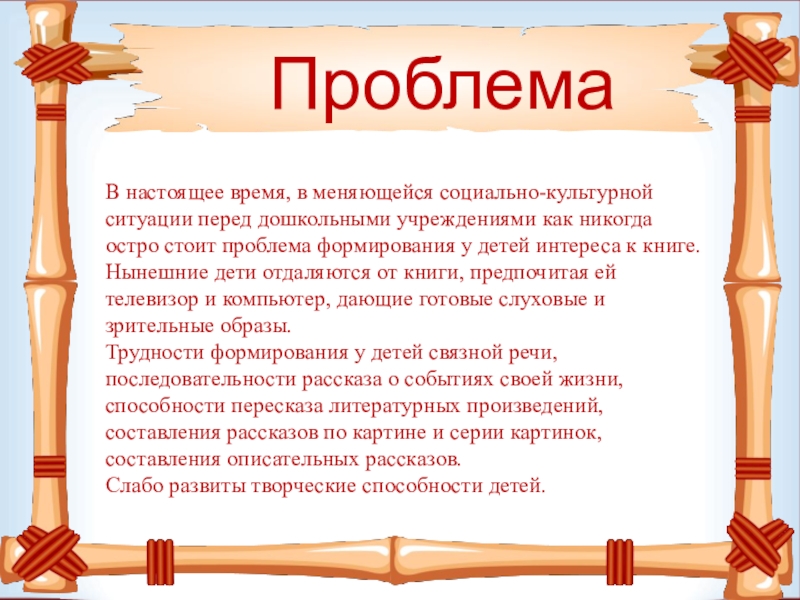 Проблема

В настоящее время, в меняющейся социально-культурной ситуации перед дошкольными учреждениями как никогда остро стоит проблема формирования у детей интереса к книге. Нынешние дети отдаляются от книги, предпочитая ей телевизор и компьютер, дающие готовые слуховые и зрительные образы.
Трудности формирования у детей связной речи, последовательности рассказа о событиях своей жизни, способности пересказа литературных произведений, составления рассказов по картине и серии картинок, составления описательных рассказов.
Слабо развиты творческие способности детей.